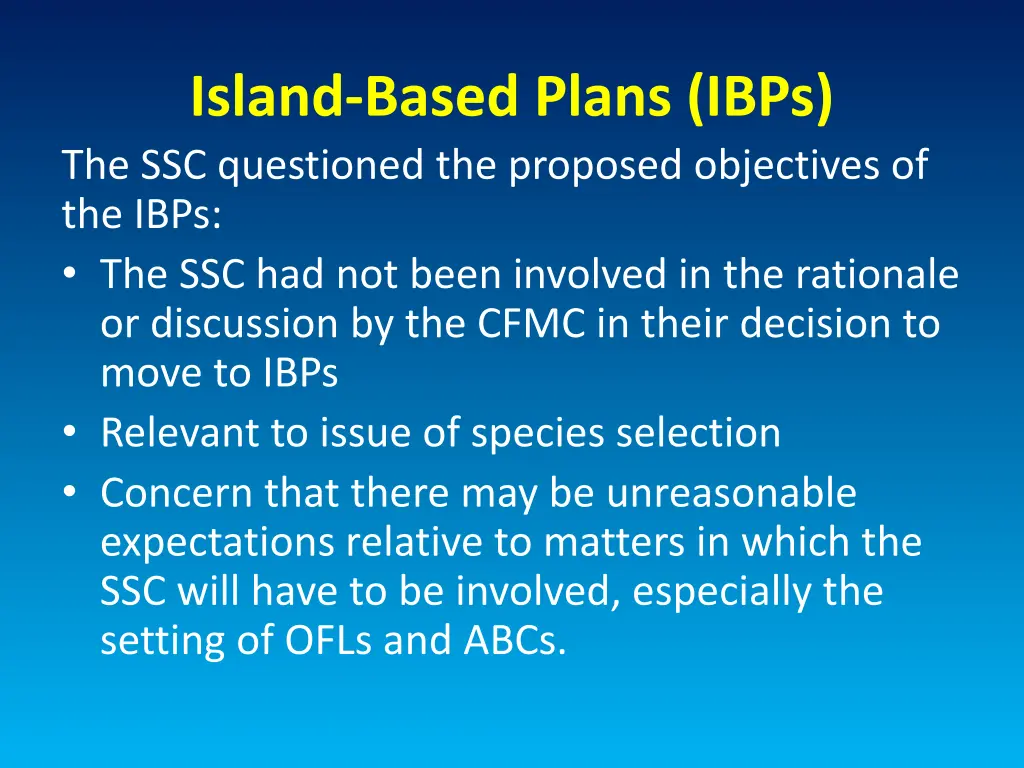 Island-Based Plans (IBPs)

The SSC questioned the proposed objectives of the IBPs:

• The SSC had not been involved in the rationale or discussion by the CFMC in their decision to move to IBPs
• Relevant to issue of species selection
• Concern that there may be unreasonable expectations relative to matters in which the SSC will have to be involved, especially the setting of OFLs and ABCs.